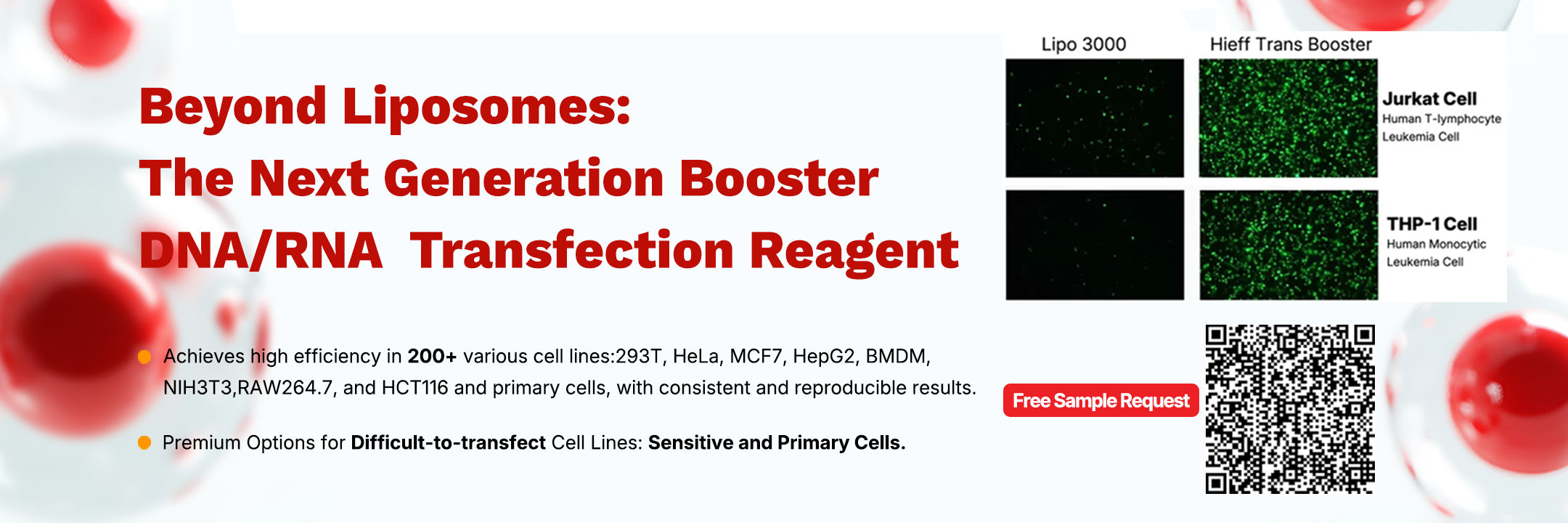 Beyond Liposomes:
The Next Generation Booster
DNA/RNA Transfection Reagent

Achieves high efficiency in 200+ various cell lines:293T, HeLa, MCF7, HepG2, BMDM, NIH3T3,RAW264.7, and HCT116 and primary cells, with consistent and reproducible results.

Premium Options for Difficult-to-transfect Cell Lines: Sensitive and Primary Cells.

Lipo 3000

Hieff Trans Booster

Jurkat Cell
Human T-lymphocyte Leukemia Cell

THP-1 Cell
Human Monocytic Leukemia Cell

Free Sample Request